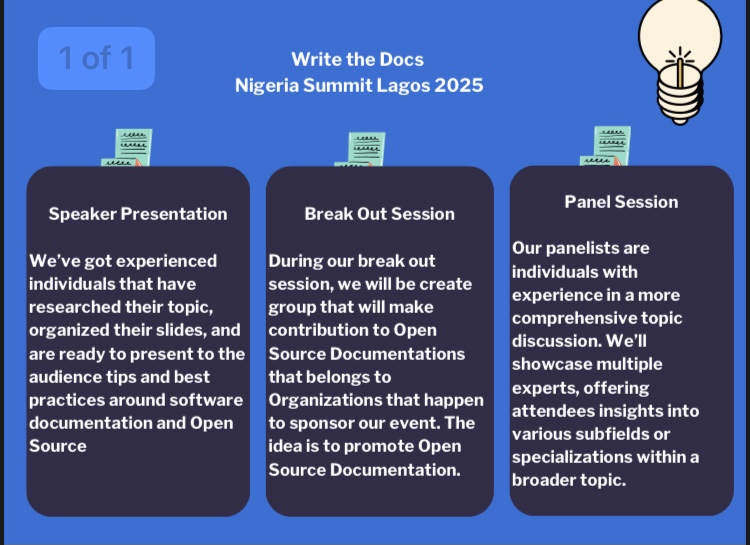 1 of 1

Write the Docs
Nigeria Summit Lagos 2025

Speaker Presentation

We've got experienced individuals that have researched their topic, organized their slides, and are ready to present to the audience tips and best practices around software documentation and Open Source

Break Out Session

During our break out session, we will be create group that will make contribution to Open Source Documentations that belongs to Organizations that happen to sponsor our event. The idea is to promote Open Source Documentation.

Panel Session

Our panelists are individuals with experience in a more comprehensive topic discussion. We'll showcase multiple experts, offering attendees insights into various subfields or specializations within a broader topic.